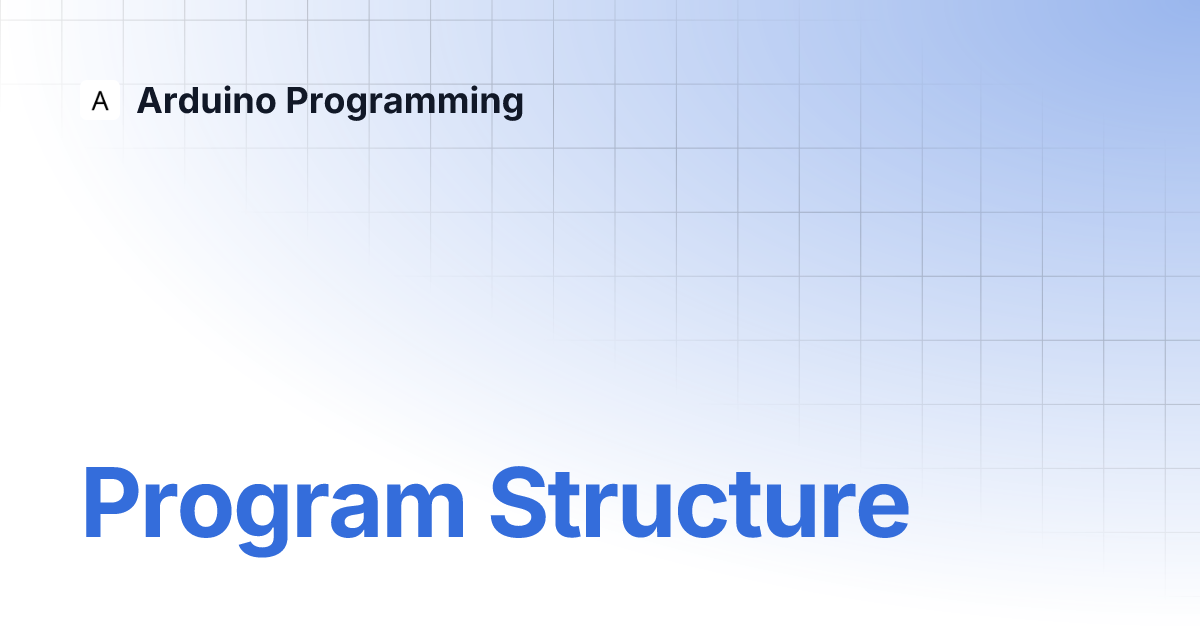 A Arduino Programming

Program Structure